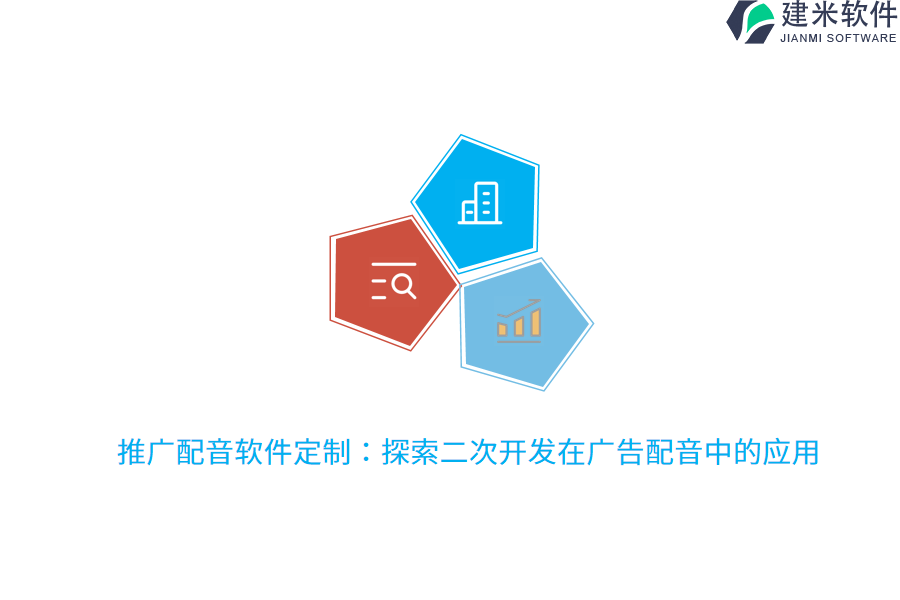 建米软件
JIANMI SOFTWARE

推广配音软件定制：探索二次开发在广告配音中的应用